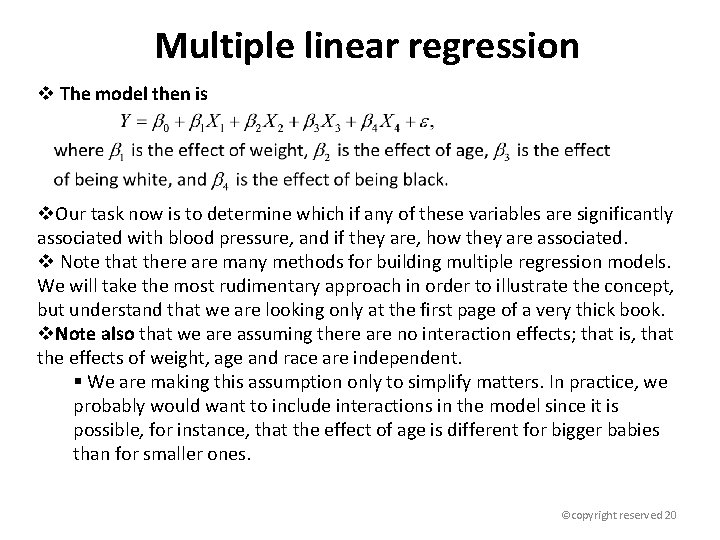 Multiple linear regression

❖ The model then is

$Y = \beta_0 + \beta_1 X_1 + \beta_2 X_2 + \beta_3 X_3 + \beta_4 X_4 + \varepsilon,$

where $\beta_1$ is the effect of weight, $\beta_2$ is the effect of age, $\beta_3$ is the effect of being white, and $\beta_4$ is the effect of being black.

❖Our task now is to determine which if any of these variables are significantly associated with blood pressure, and if they are, how they are associated.
❖ Note that there are many methods for building multiple regression models. We will take the most rudimentary approach in order to illustrate the concept, but understand that we are looking only at the first page of a very thick book.
❖Note also that we are assuming there are no interaction effects; that is, that the effects of weight, age and race are independent.
▪ We are making this assumption only to simplify matters. In practice, we probably would want to include interactions in the model since it is possible, for instance, that the effect of age is different for bigger babies than for smaller ones.

©copyright reserved 20